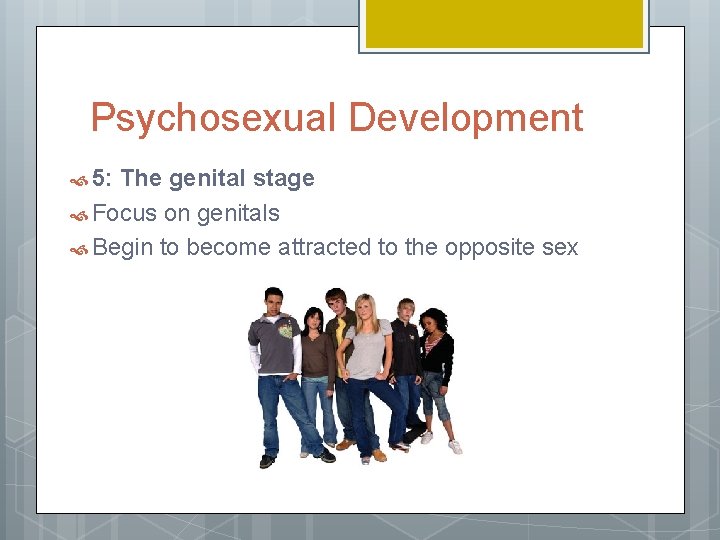 Psychosexual Development

5: The genital stage

Focus on genitals

Begin to become attracted to the opposite sex